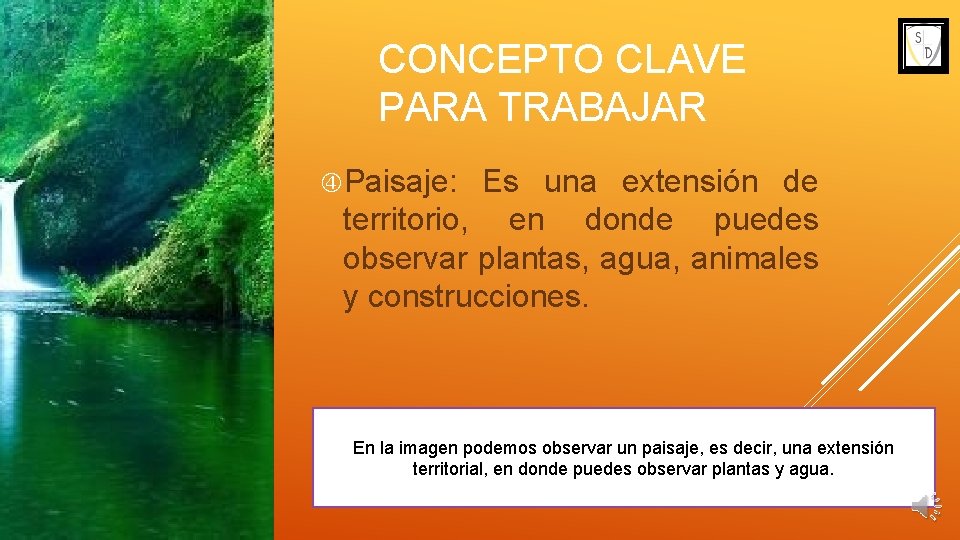 CONCEPTO CLAVE PARA TRABAJAR

S D

Paisaje: Es una extensión de territorio, en donde puedes observar plantas, agua, animales y construcciones.

En la imagen podemos observar un paisaje, es decir, una extensión territorial, en donde puedes observar plantas y agua.